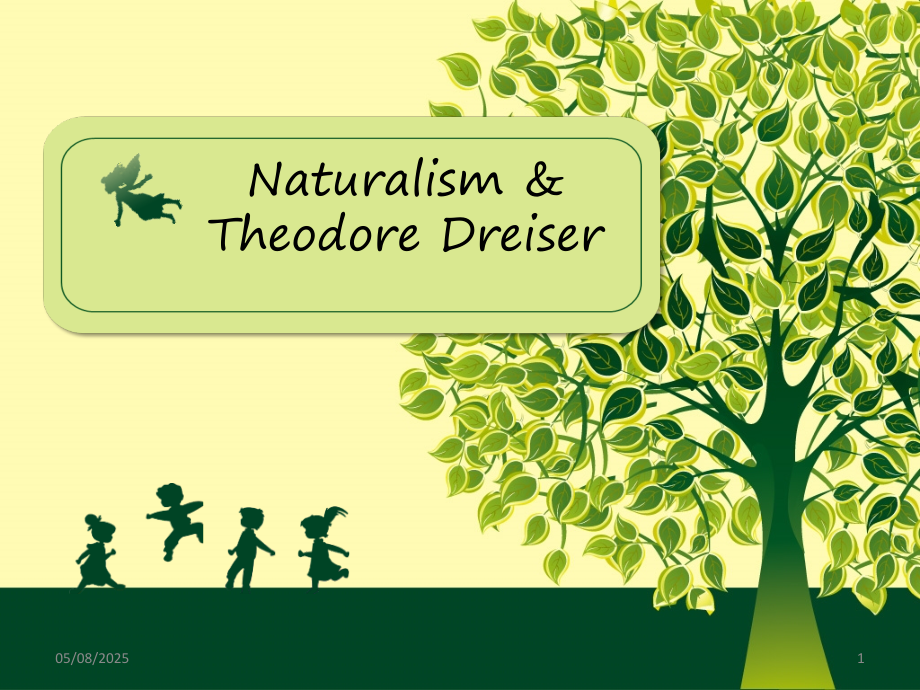 Naturalism &
Theodore Dreiser

05/08/2025

1